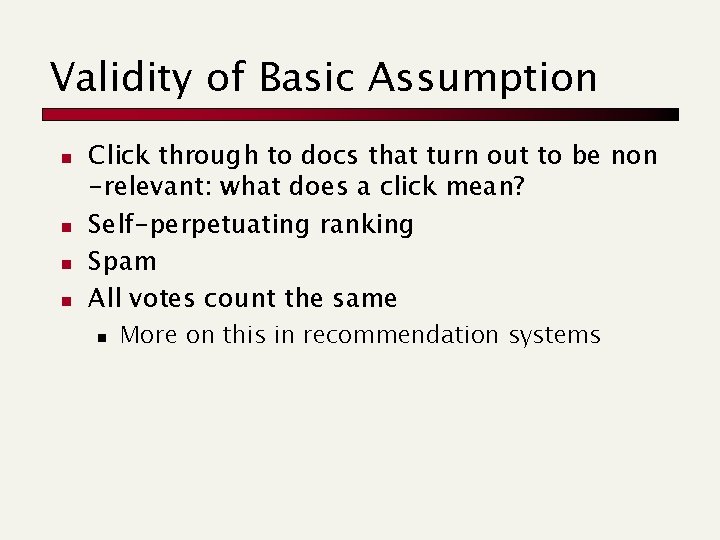 Validity of Basic Assumption

- Click through to docs that turn out to be non-relevant: what does a click mean?
- Self-perpetuating ranking
- Spam
- All votes count the same
  - More on this in recommendation systems